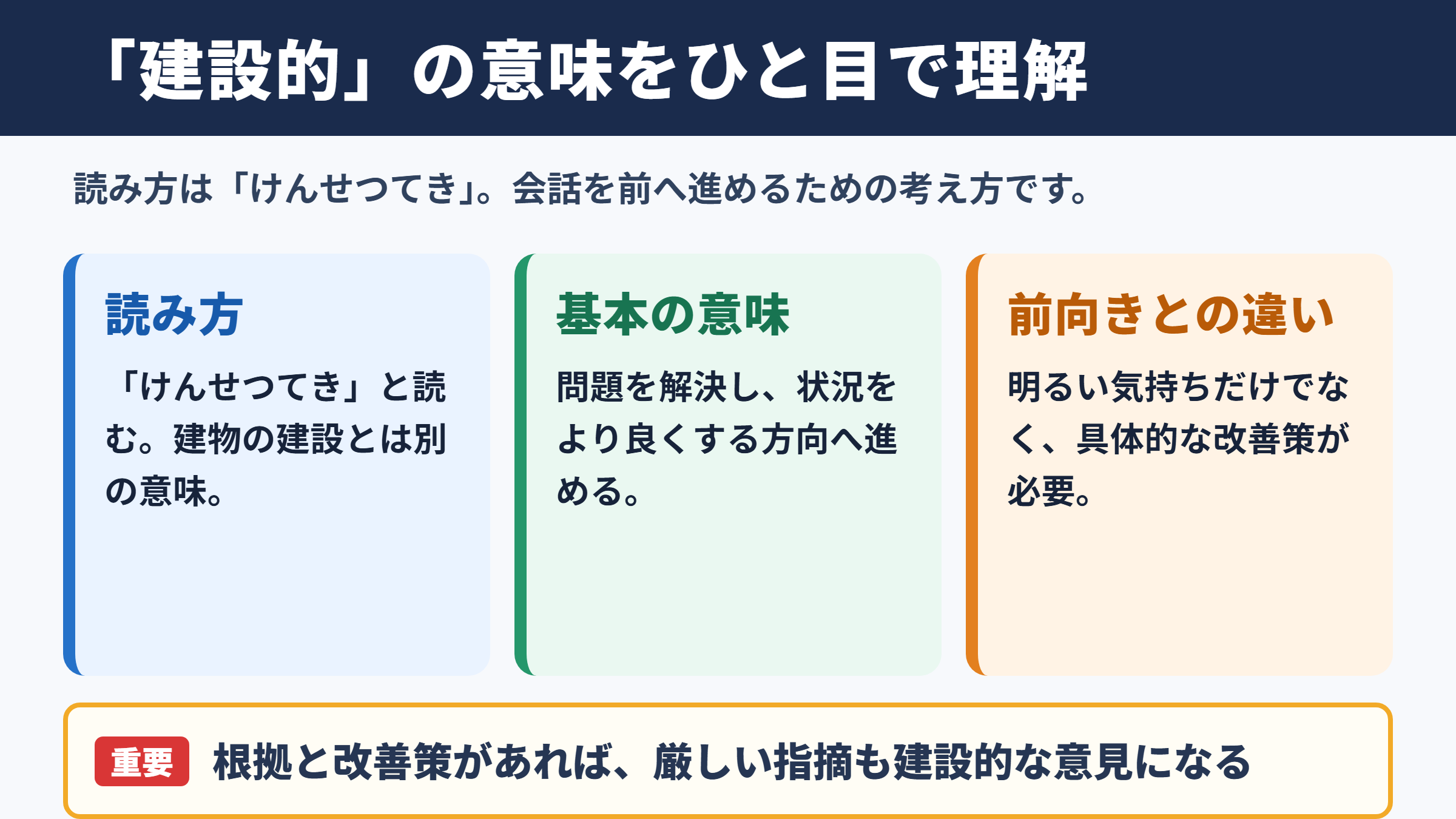 「建設的」の意味をひと目で理解

読み方は「けんせつてき」。会話を前へ進めるための考え方です。

読み方

「けんせつてき」と読む。建物の建設とは別の意味。

基本の意味

問題を解決し、状況をより良くする方向へ進める。

前向きとの違い

明るい気持ちだけでなく、具体的な改善策が必要。

重要 根拠と改善策があれば、厳しい指摘も建設的な意見になる